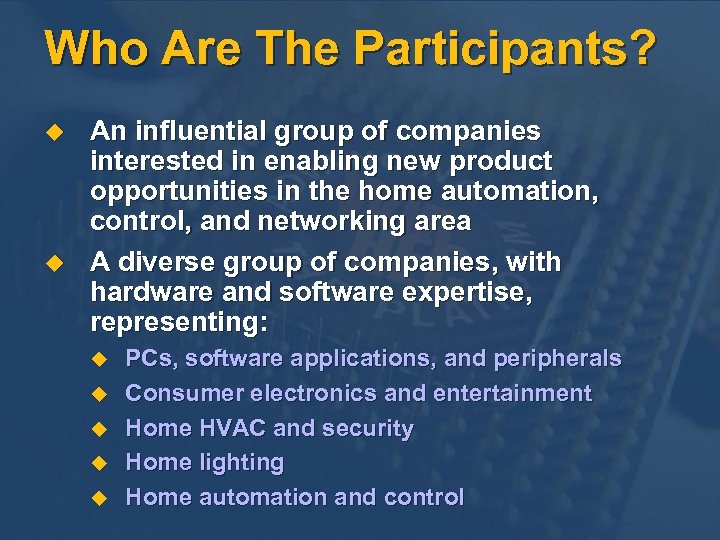 Who Are The Participants?

◆ An influential group of companies interested in enabling new product opportunities in the home automation, control, and networking area

◆ A diverse group of companies, with hardware and software expertise, representing:

◆ PCs, software applications, and peripherals
◆ Consumer electronics and entertainment
◆ Home HVAC and security
◆ Home lighting
◆ Home automation and control